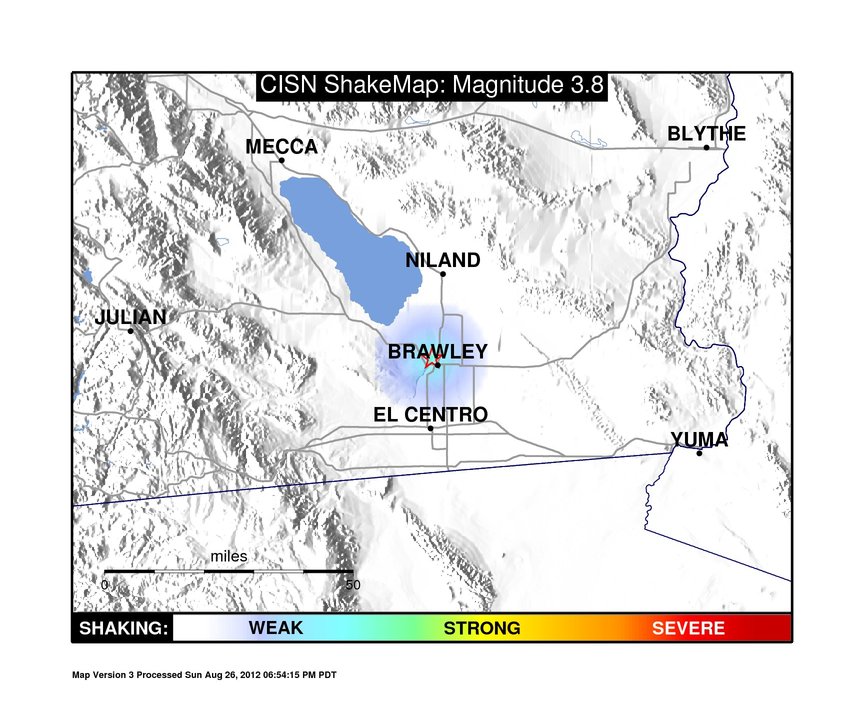 CISN ShakeMap: Magnitude 3.8

MECCA

BLYTHE

NILAND

JULIAN

BRAWLEY

EL CENTRO

YUMA

miles
0 50

SHAKING: WEAK STRONG SEVERE

Map Version 3 Processed Sun Aug 26, 2012 06:54:15 PM PDT